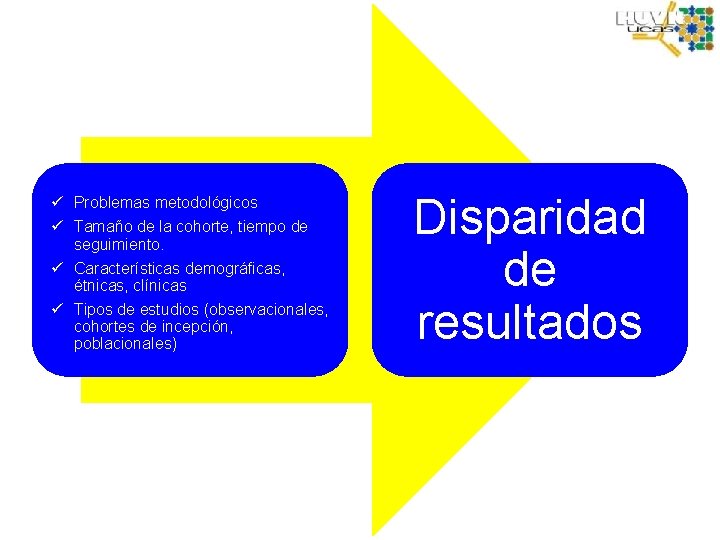 HUVN
UCAS

✓ Problemas metodológicos
✓ Tamaño de la cohorte, tiempo de seguimiento.
✓ Características demográficas, étnicas, clínicas
✓ Tipos de estudios (observacionales, cohortes de incepción, poblacionales)

Disparidad de resultados